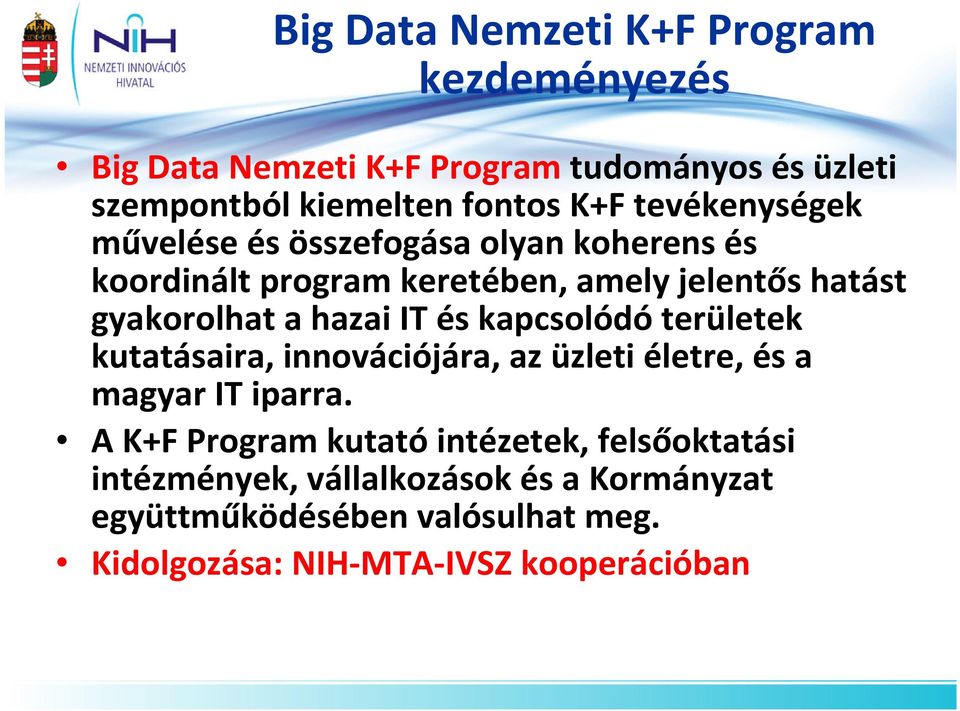 NIH
NEMZETI INNOVÁCIÓS HIVATAL

Big Data Nemzeti K+F Program kezdeményezés

• Big Data Nemzeti K+F Program tudományos és üzleti szempontból kiemelten fontos K+F tevékenységek művelése és összefogása olyan koherens és koordinált program keretében, amely jelentős hatást gyakorolhat a hazai IT és kapcsolódó területek kutatásaira, innovációjára, az üzleti életre, és a magyar IT iparra.
• A K+F Program kutató intézetek, felsőoktatási intézmények, vállalkozások és a Kormányzat együttműködésében valósulhat meg.
• Kidolgozása: NIH-MTA-IVSZ kooperációban